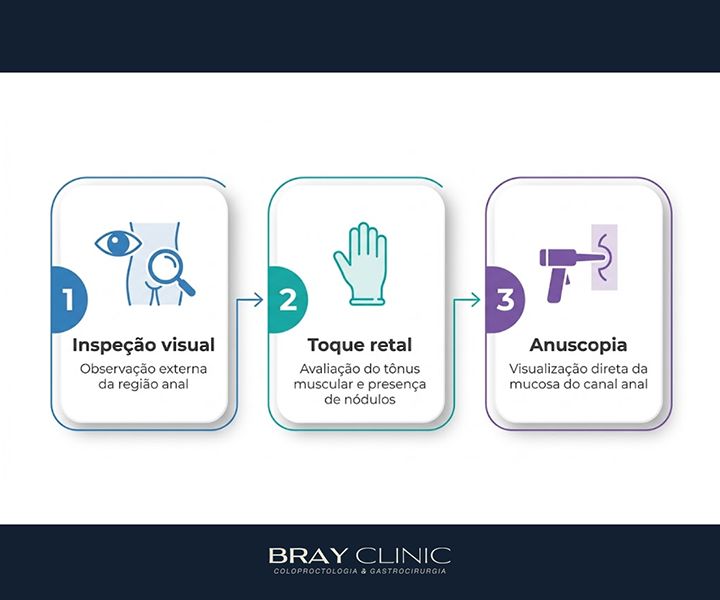 1
Inspeção visual
Observação externa da região anal

2
Toque retal
Avaliação do tônus muscular e presença de nódulos

3
Anuscopia
Visualização direta da mucosa do canal anal

BRAY CLINIC
COLOPROCTOLOGIA & GASTROCIRURGIA